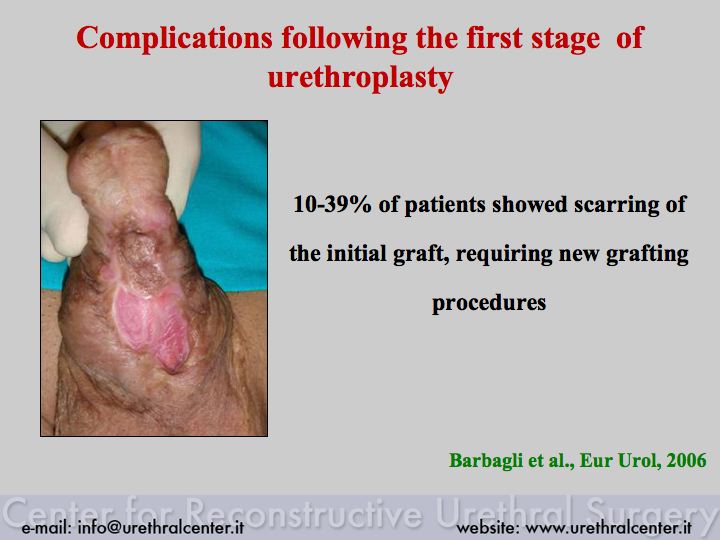 Complications following the first stage of urethroplasty

10-39% of patients showed scarring of the initial graft, requiring new grafting procedures

Barbagli et al., Eur Urol, 2006

Center for Reconstructive Urethral Surgery

e-mail: info@urethralcenter.it

website: www.urethralcenter.it